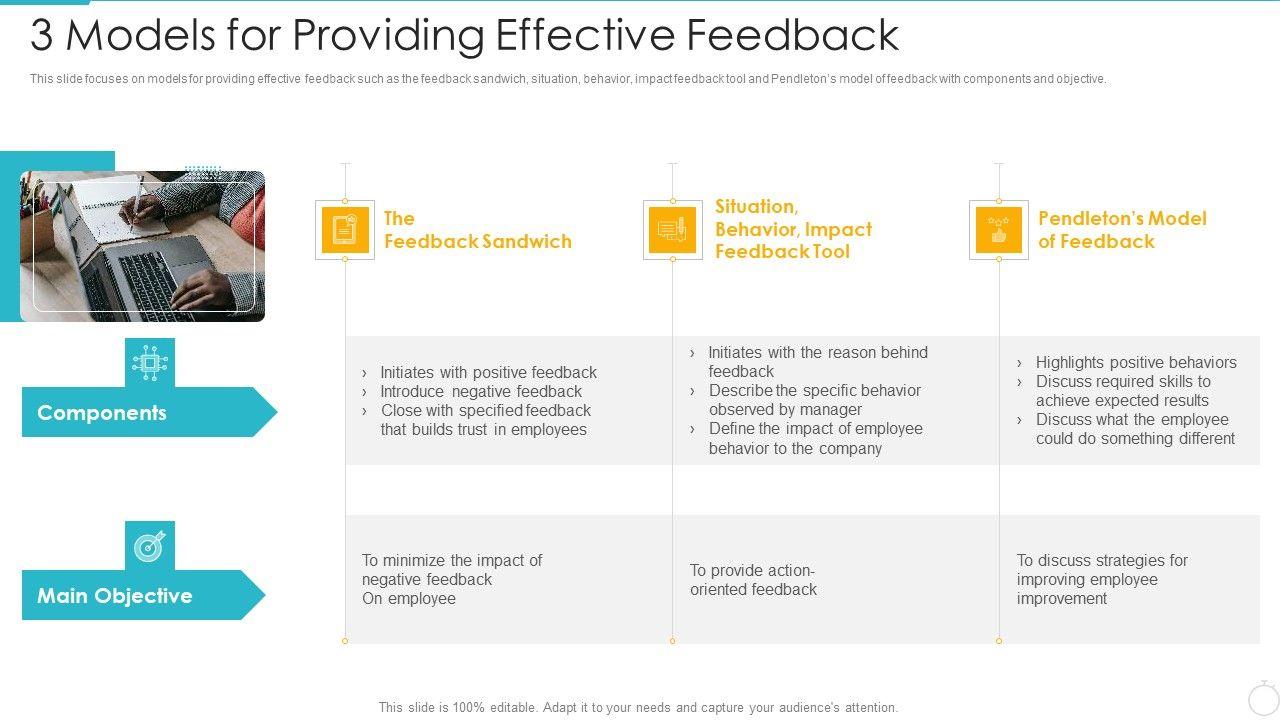 3 Models for Providing Effective Feedback

This slide focuses on models for providing effective feedback such as the feedback sandwich, situation, behavior, impact feedback tool and Pendleton's model of feedback with components and objective.

| | The Feedback Sandwich | Situation, Behavior, Impact Feedback Tool | Pendleton's Model of Feedback |
|---|---|---|---|
| Components | › Initiates with positive feedback › Introduce negative feedback › Close with specified feedback that builds trust in employees | › Initiates with the reason behind feedback › Describe the specific behavior observed by manager › Define the impact of employee behavior to the company | › Highlights positive behaviors › Discuss required skills to achieve expected results › Discuss what the employee could do something different |
| Main Objective | To minimize the impact of negative feedback On employee | To provide action-oriented feedback | To discuss strategies for improving employee improvement |

This slide is 100% editable. Adapt it to your needs and capture your audience's attention.